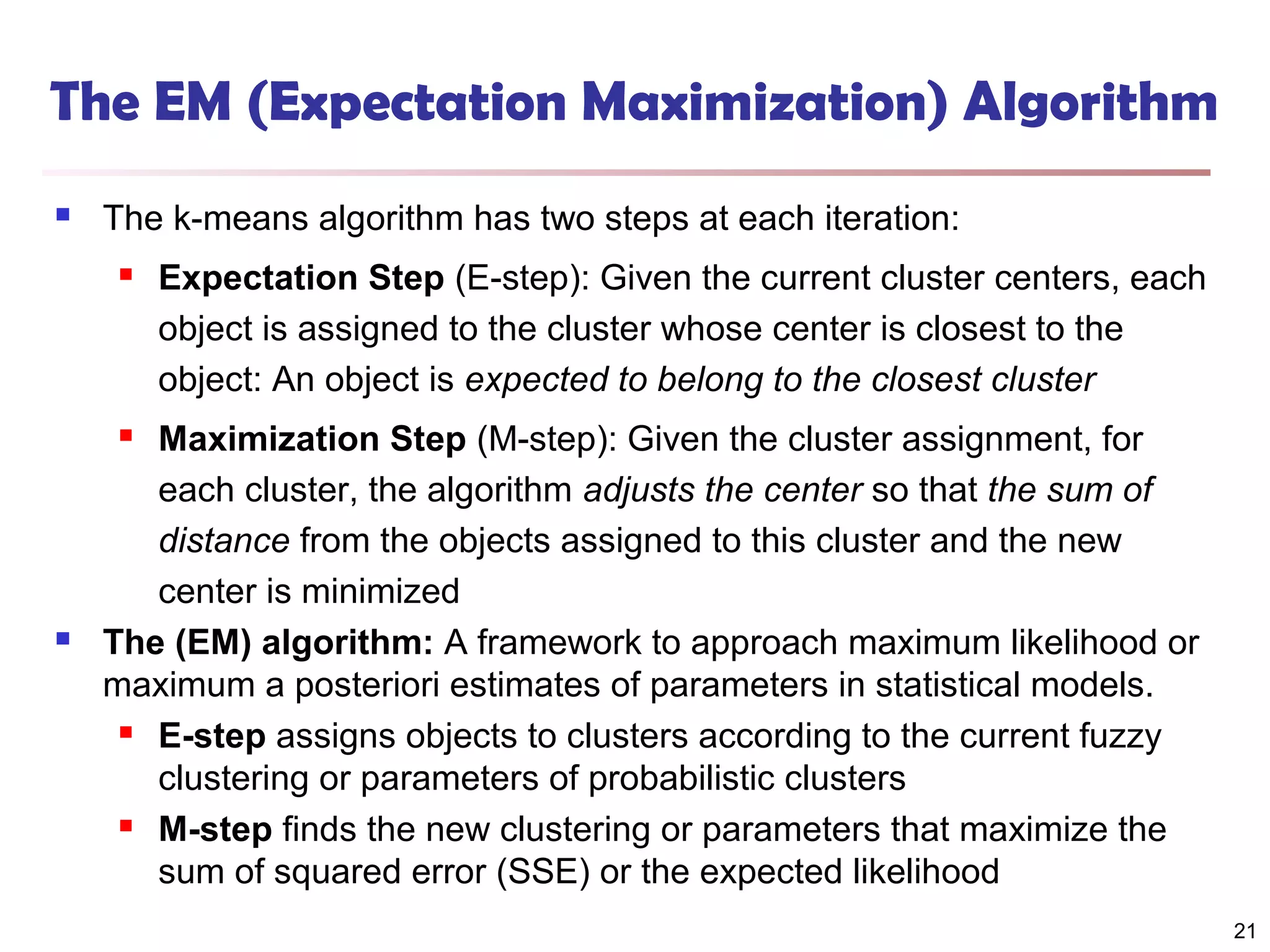 The EM (Expectation Maximization) Algorithm

The k-means algorithm has two steps at each iteration:

Expectation Step (E-step): Given the current cluster centers, each object is assigned to the cluster whose center is closest to the object: An object is expected to belong to the closest cluster

Maximization Step (M-step): Given the cluster assignment, for each cluster, the algorithm adjusts the center so that the sum of distance from the objects assigned to this cluster and the new center is minimized

The (EM) algorithm: A framework to approach maximum likelihood or maximum a posteriori estimates of parameters in statistical models.

E-step assigns objects to clusters according to the current fuzzy clustering or parameters of probabilistic clusters

M-step finds the new clustering or parameters that maximize the sum of squared error (SSE) or the expected likelihood

21